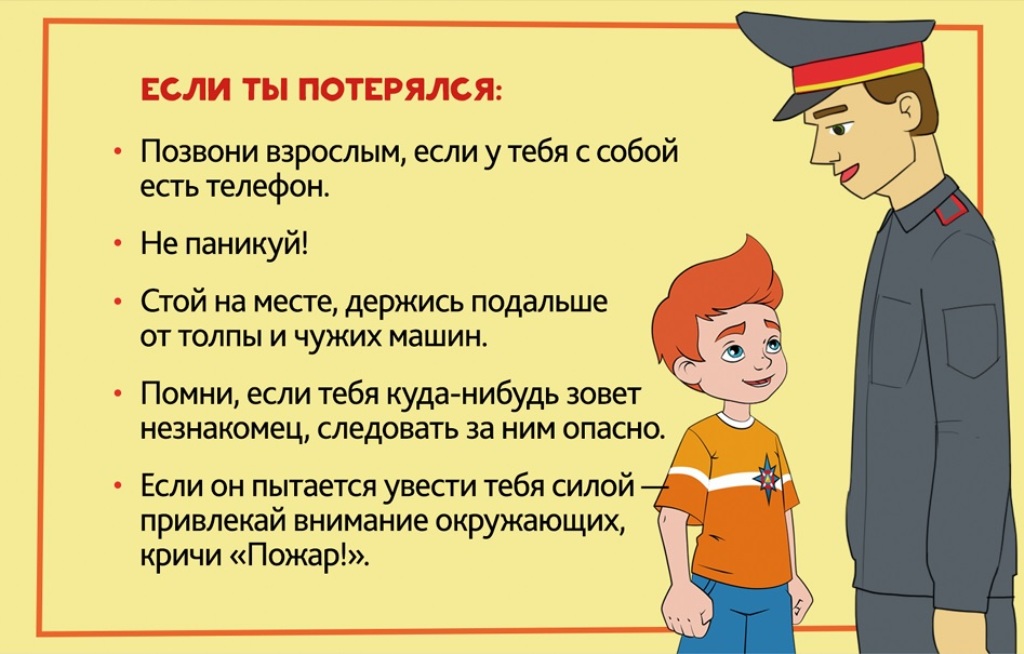 ЕСЛИ ТЫ ПОТЕРЯЛСЯ:

• Позвони взрослым, если у тебя с собой есть телефон.

• Не паникуй!

• Стой на месте, держись подальше от толпы и чужих машин.

• Помни, если тебя куда-нибудь зовет незнакомец, следовать за ним опасно.

• Если он пытается увести тебя силой — привлекай внимание окружающих, кричи «Пожар!».